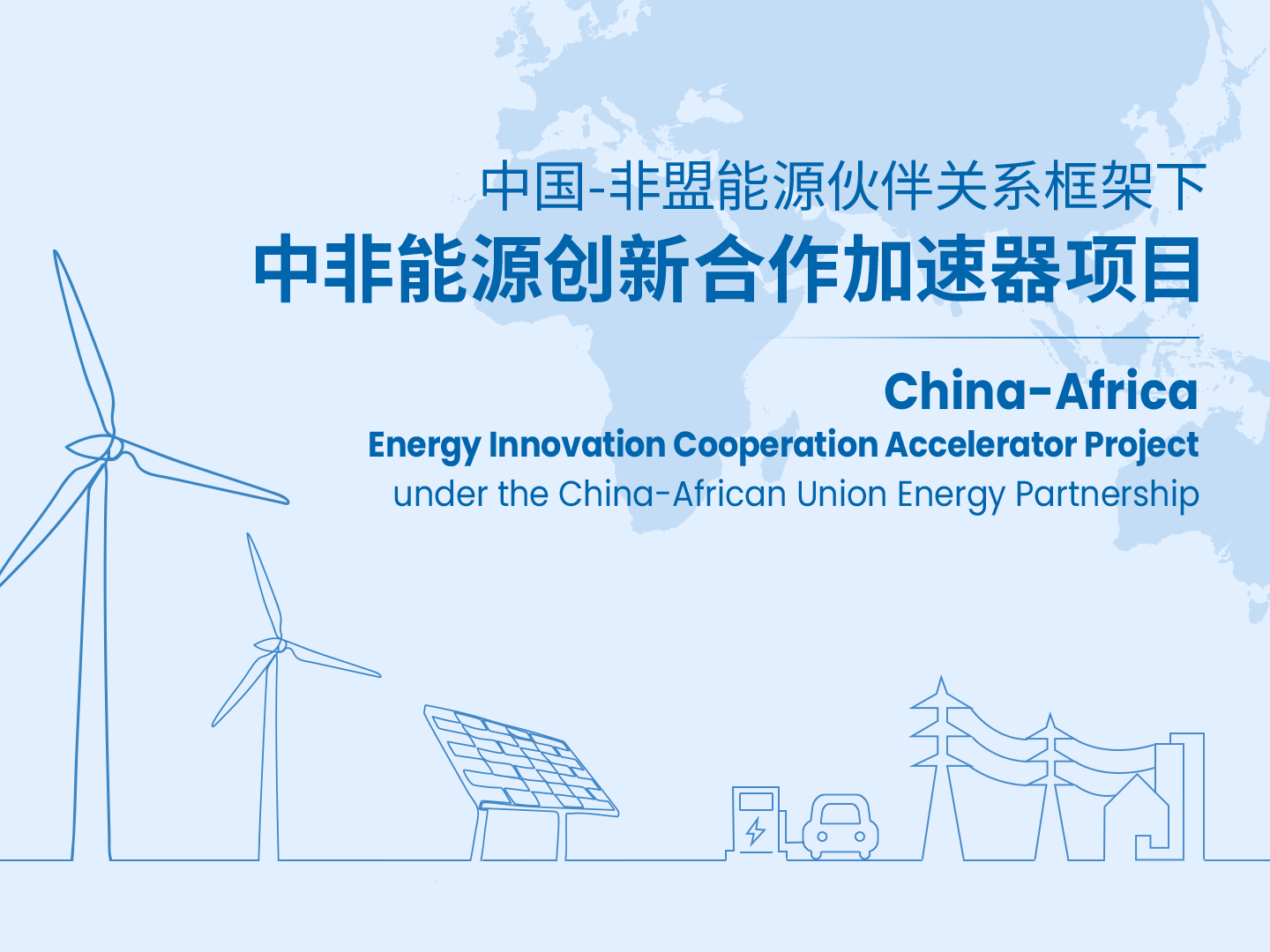 中国-非盟能源伙伴关系框架下
中非能源创新合作加速器项目

China-Africa
Energy Innovation Cooperation Accelerator Project
under the China-African Union Energy Partnership